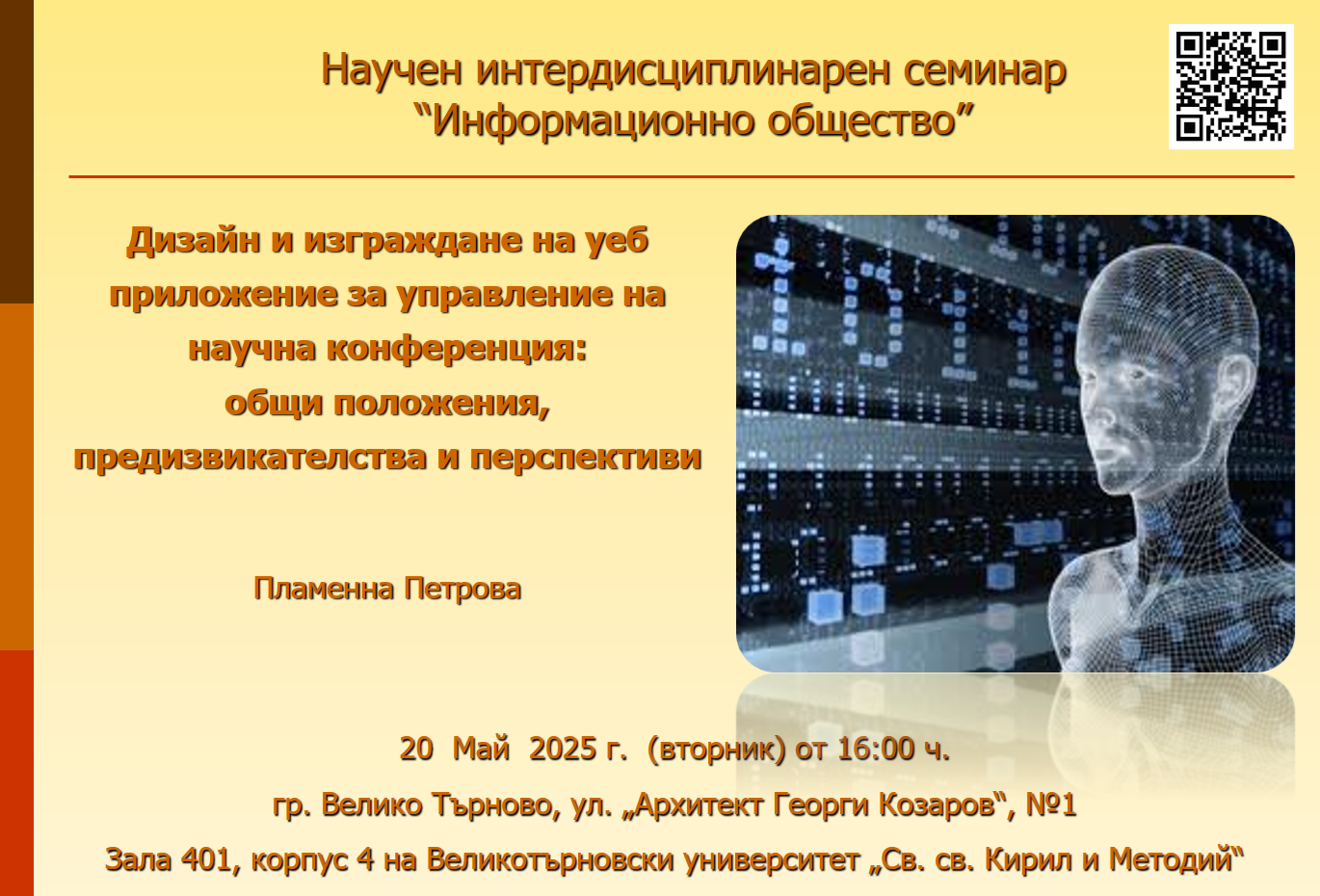 Научен интердисциплинарен семинар
“Информационно общество”

Дизайн и изграждане на уеб приложение за управление на научна конференция:
общи положения,
предизвикателства и перспективи

Пламенна Петрова

20 Май 2025 г. (вторник) от 16:00 ч.

гр. Велико Търново, ул. „Архитект Георги Козаров“, №1

Зала 401, корпус 4 на Великотърновски университет „Св. св. Кирил и Методий“